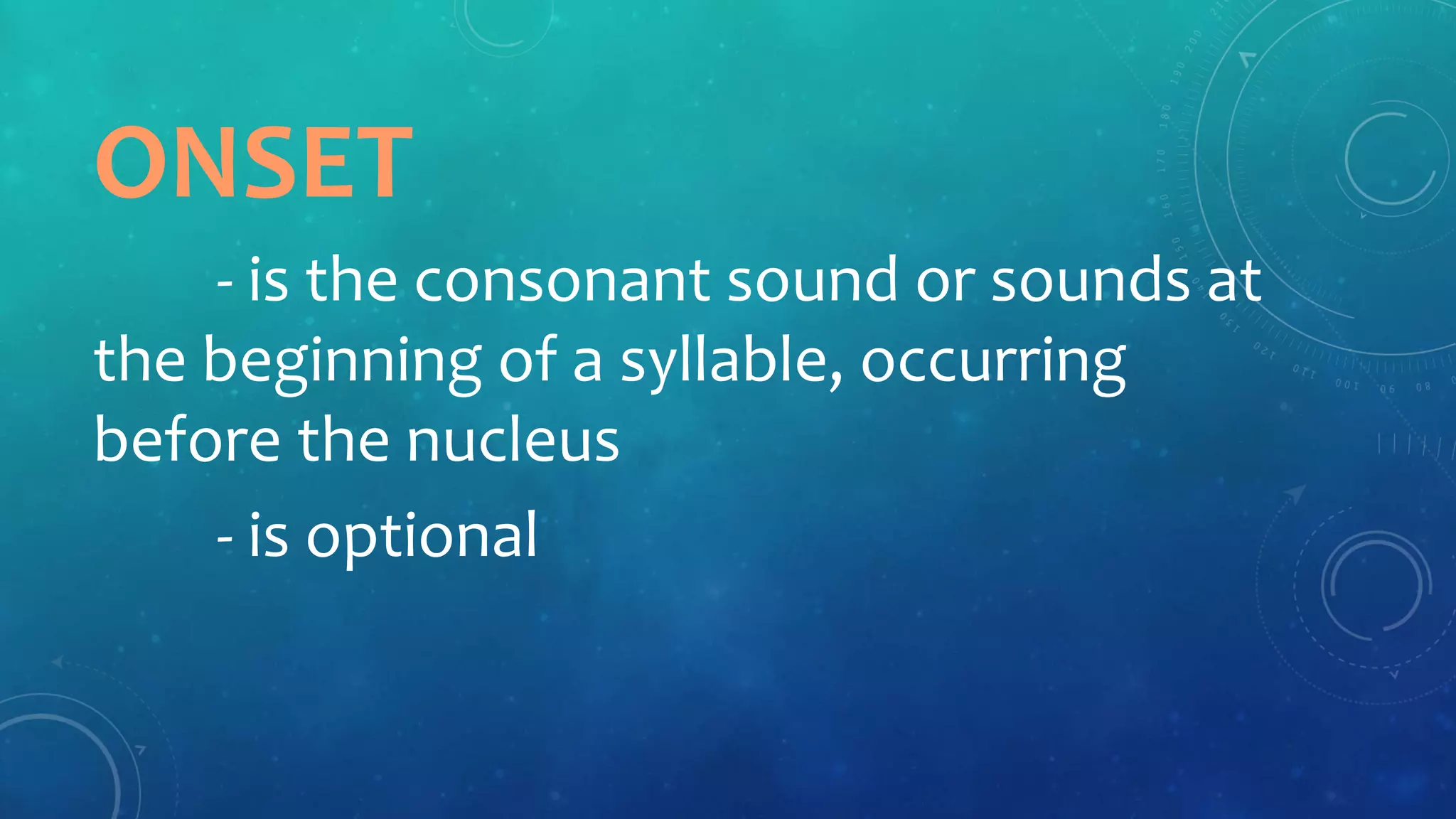 ONSET

- is the consonant sound or sounds at the beginning of a syllable, occurring before the nucleus

- is optional